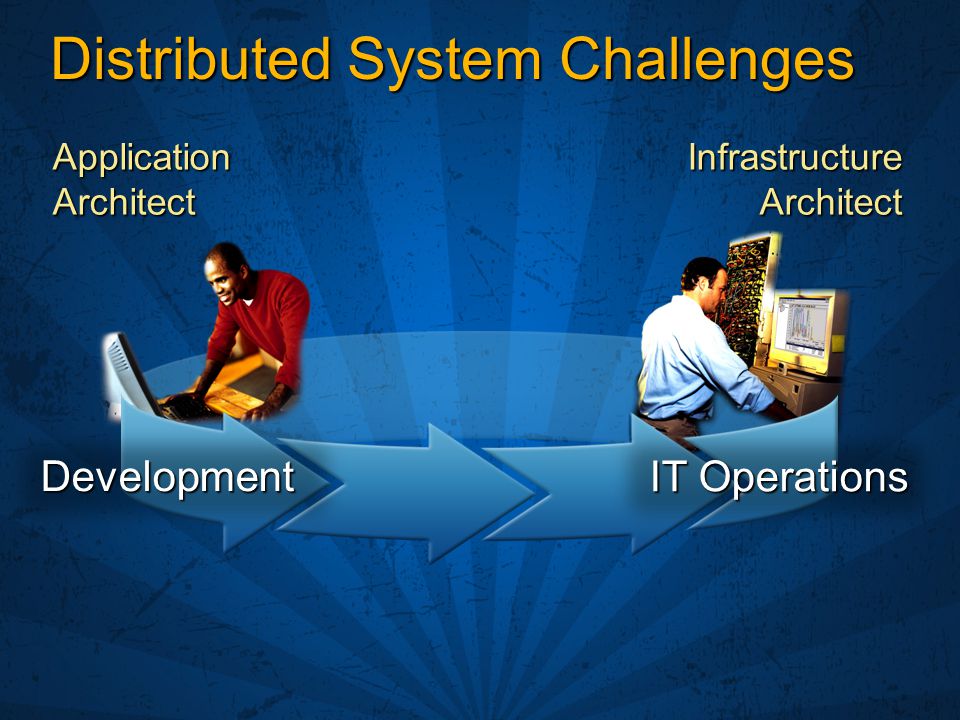 Distributed System Challenges

Application Architect

Infrastructure Architect

Development

IT Operations